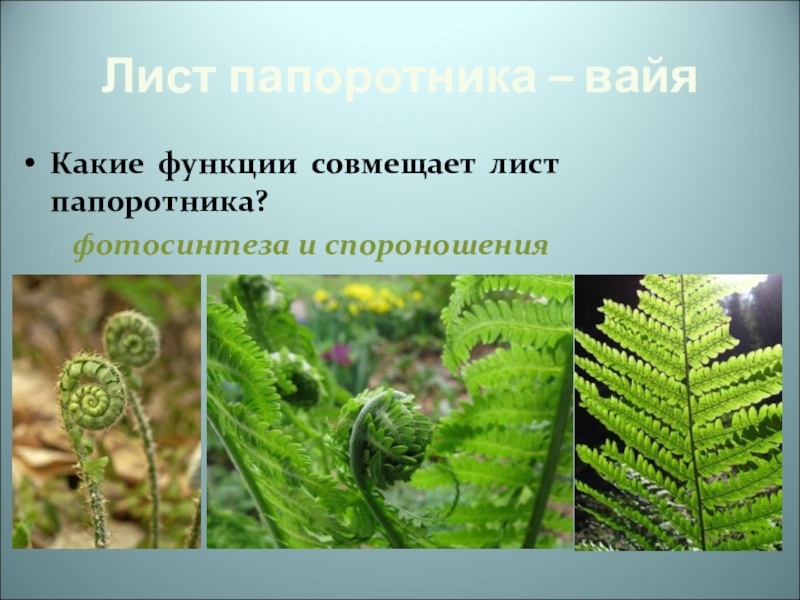 Лист папоротника – вайя

• Какие функции совмещает лист папоротника?

фотосинтеза и спороношения